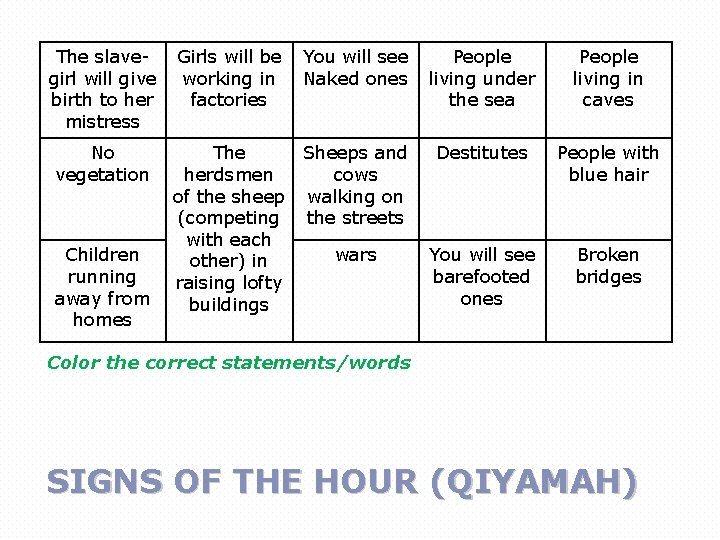 | The slave-girl will give birth to her mistress | Girls will be working in factories | You will see Naked ones | People living under the sea | People living in caves |
|---|---|---|---|---|
| No vegetation | The herdsmen of the sheep (competing with each other) in raising lofty buildings | Sheeps and cows walking on the streets | Destitutes | People with blue hair |
| Children running away from homes | | wars | You will see barefooted ones | Broken bridges |

Color the correct statements/words

SIGNS OF THE HOUR (QIYAMAH)